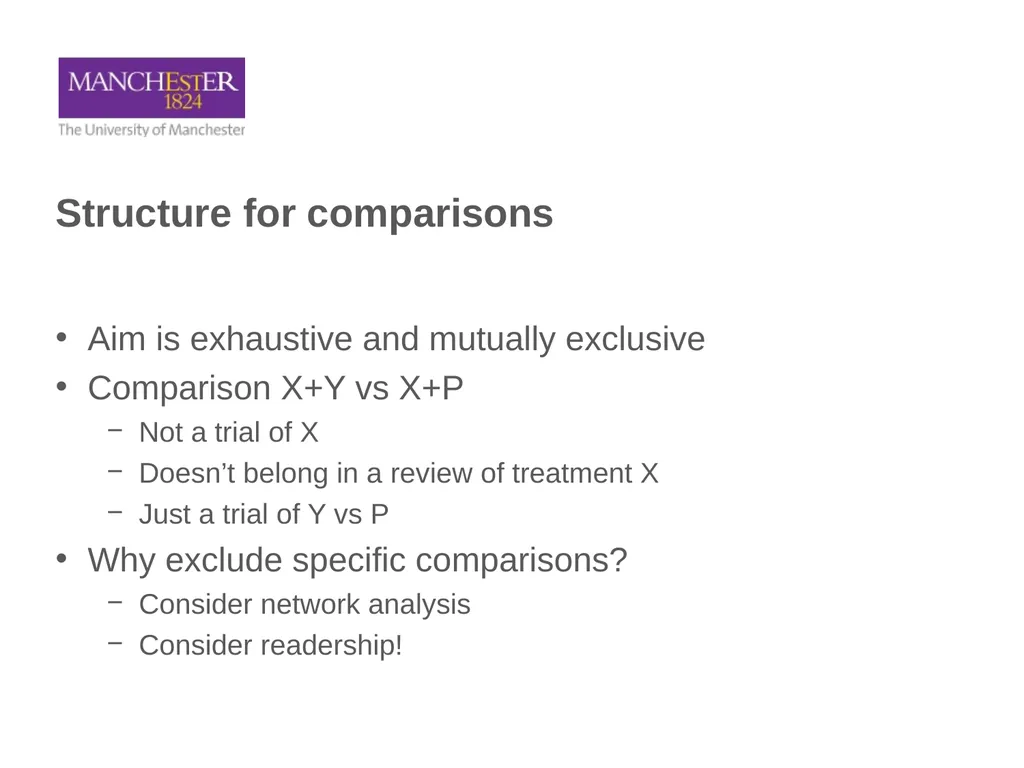 MANCHESTER
1824
The University of Manchester

Structure for comparisons

• Aim is exhaustive and mutually exclusive
• Comparison X+Y vs X+P
  – Not a trial of X
  – Doesn’t belong in a review of treatment X
  – Just a trial of Y vs P
• Why exclude specific comparisons?
  – Consider network analysis
  – Consider readership!